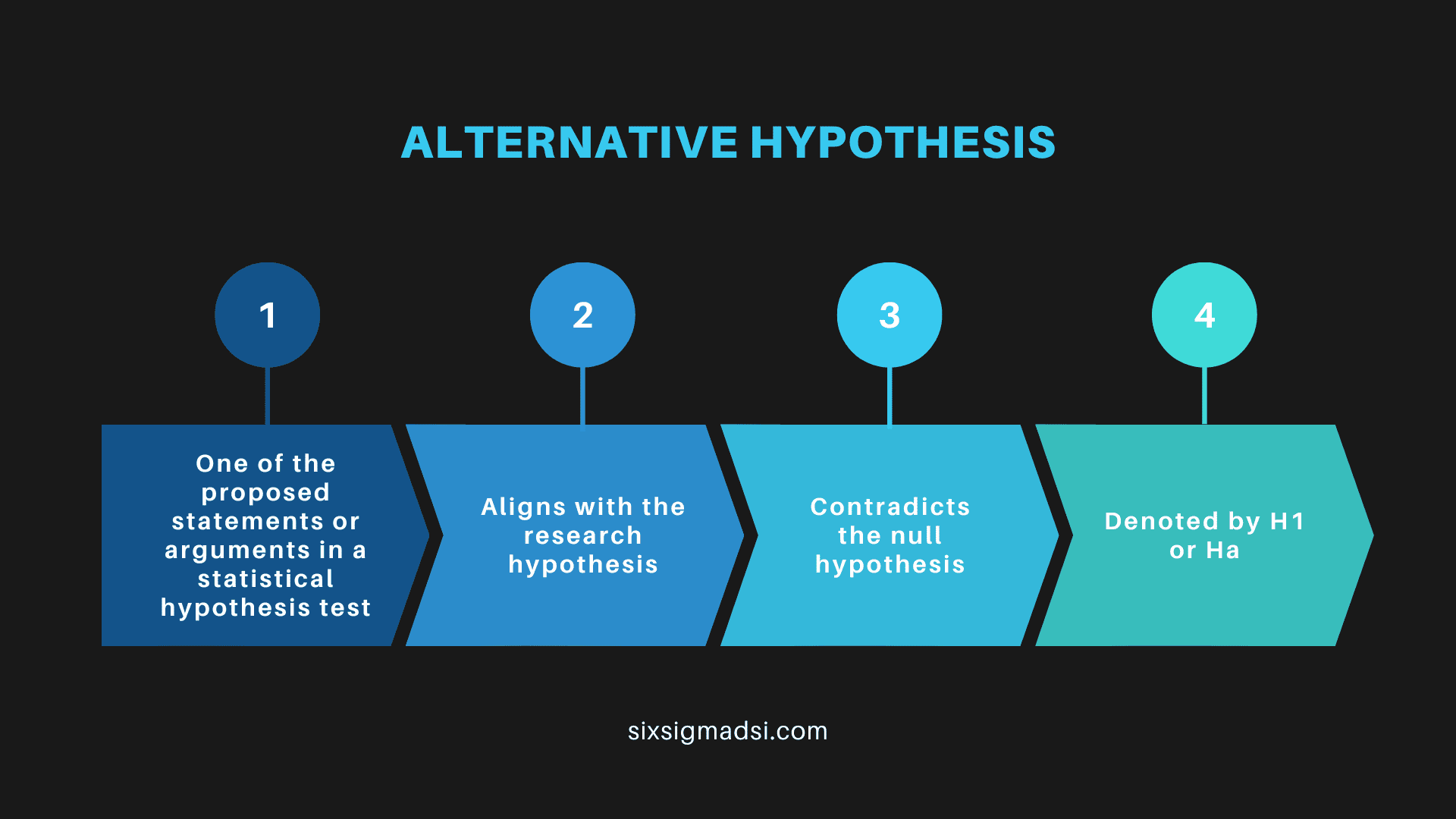 ALTERNATIVE HYPOTHESIS

1

One of the proposed statements or arguments in a statistical hypothesis test

2

Aligns with the research hypothesis

3

Contradicts the null hypothesis

4

Denoted by H1 or Ha

sixsigmadsi.com